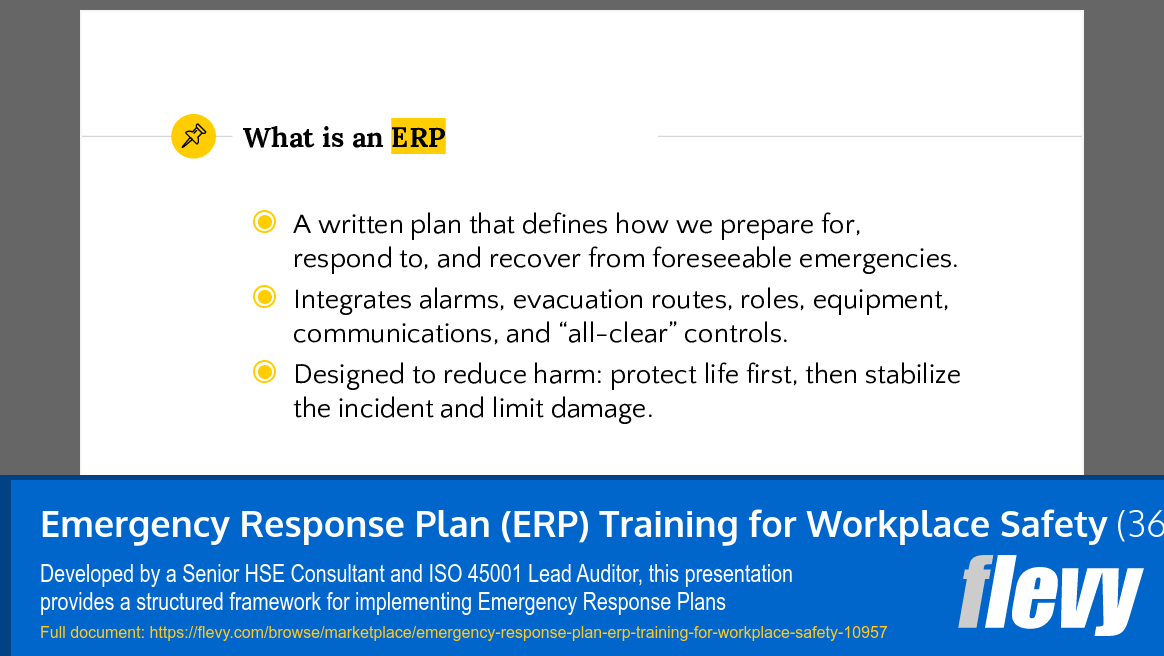 What is an ERP

A written plan that defines how we prepare for, respond to, and recover from foreseeable emergencies.

Integrates alarms, evacuation routes, roles, equipment, communications, and “all-clear” controls.

Designed to reduce harm: protect life first, then stabilize the incident and limit damage.

Emergency Response Plan (ERP) Training for Workplace Safety (36

Developed by a Senior HSE Consultant and ISO 45001 Lead Auditor, this presentation provides a structured framework for implementing Emergency Response Plans

Full document: https://flevy.com/browse/marketplace/emergency-response-plan-erp-training-for-workplace-safety-10957

flevy